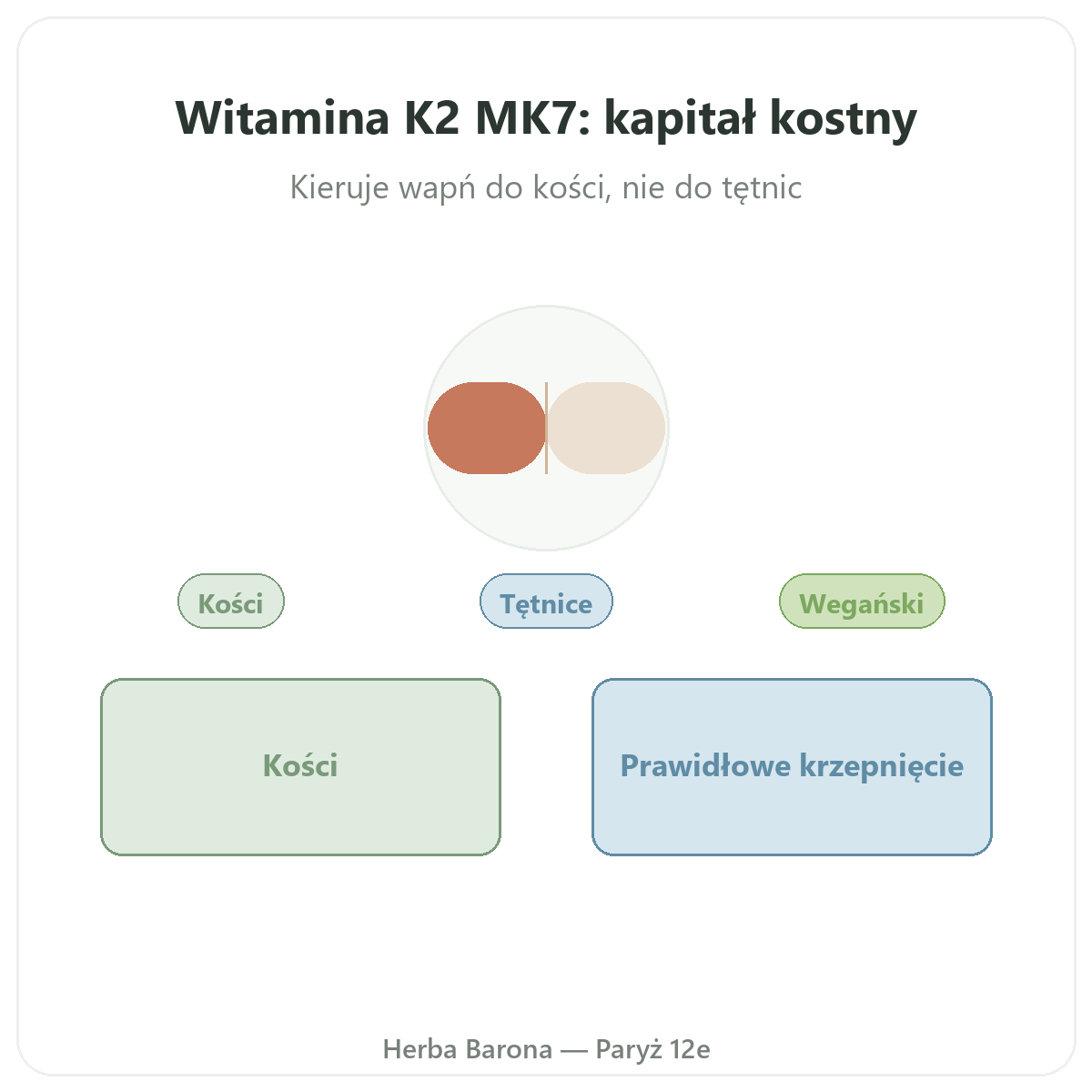 Witamina K2 MK7: kapitał kostny

Kieruje wapń do kości, nie do tętnic

Kości

Tętnice

Wegański

Kości

Prawidłowe krzepnięcie

Herba Barona — Paryż 12e